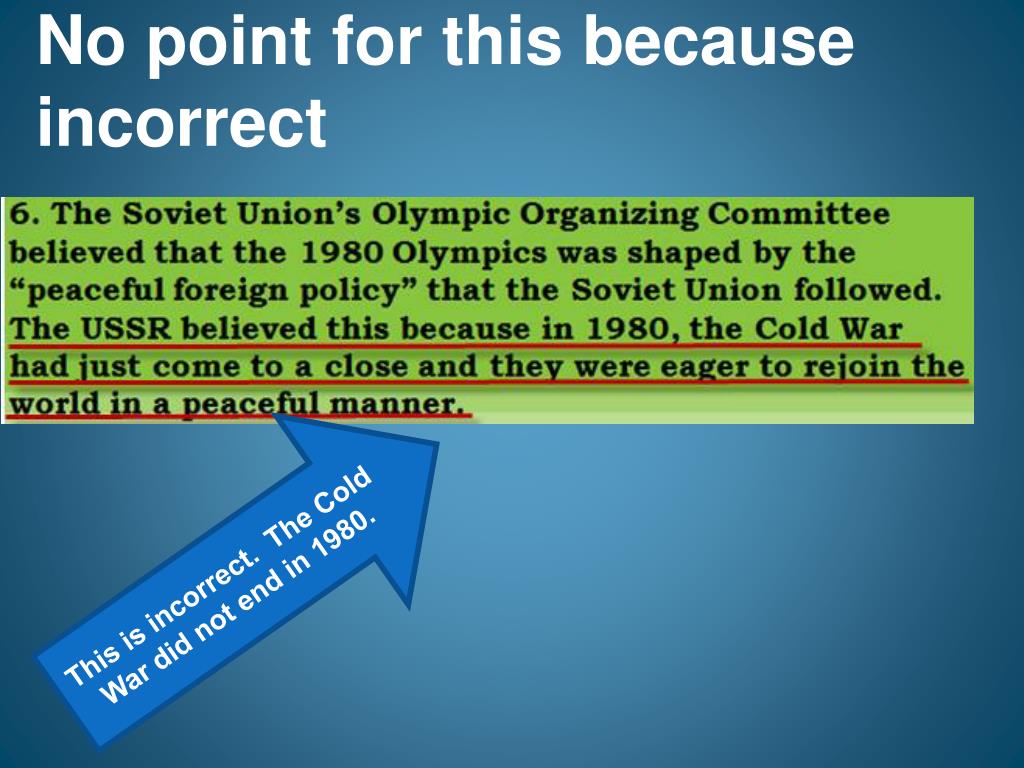 No point for this because incorrect

6. The Soviet Union's Olympic Organizing Committee believed that the 1980 Olympics was shaped by the "peaceful foreign policy" that the Soviet Union followed. The USSR believed this because in 1980, the Cold War had just come to a close and they were eager to rejoin the world in a peaceful manner.

This is incorrect. The Cold War did not end in 1980.